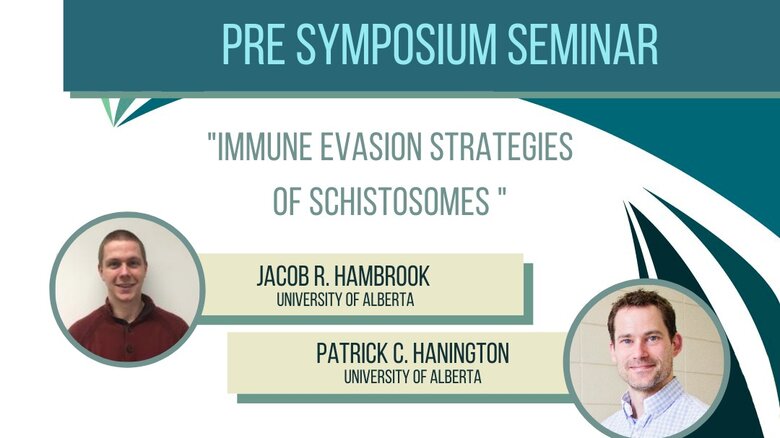 PRE SYMPOSIUM SEMINAR

"IMMUNE EVASION STRATEGIES OF SCHISTOSOMES "

JACOB R. HAMBROOK
UNIVERSITY OF ALBERTA

PATRICK C. HANINGTON
UNIVERSITY OF ALBERTA